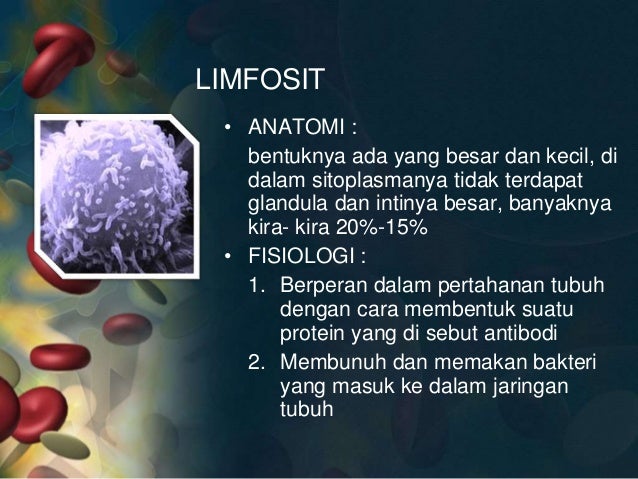 LIMFOSIT

• ANATOMI :

bentuknya ada yang besar dan kecil, di dalam sitoplasmanya tidak terdapat glandula dan intinya besar, banyaknya kira- kira 20%-15%

• FISIOLOGI :

1. Berperan dalam pertahanan tubuh dengan cara membentuk suatu protein yang di sebut antibodi

2. Membunuh dan memakan bakteri yang masuk ke dalam jaringan tubuh